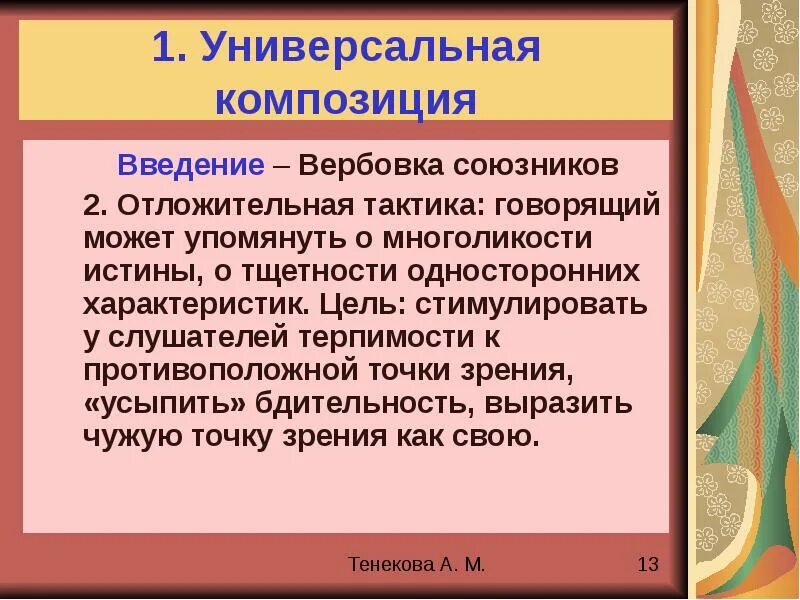 1. Универсальная композиция

Введение – Вербовка союзников

2. Отложительная тактика: говорящий может упомянуть о многоликости истины, о тщетности односторонних характеристик. Цель: стимулировать у слушателей терпимости к противоположной точки зрения, «усыпить» бдительность, выразить чужую точку зрения как свою.

Тенекова А. М.

13